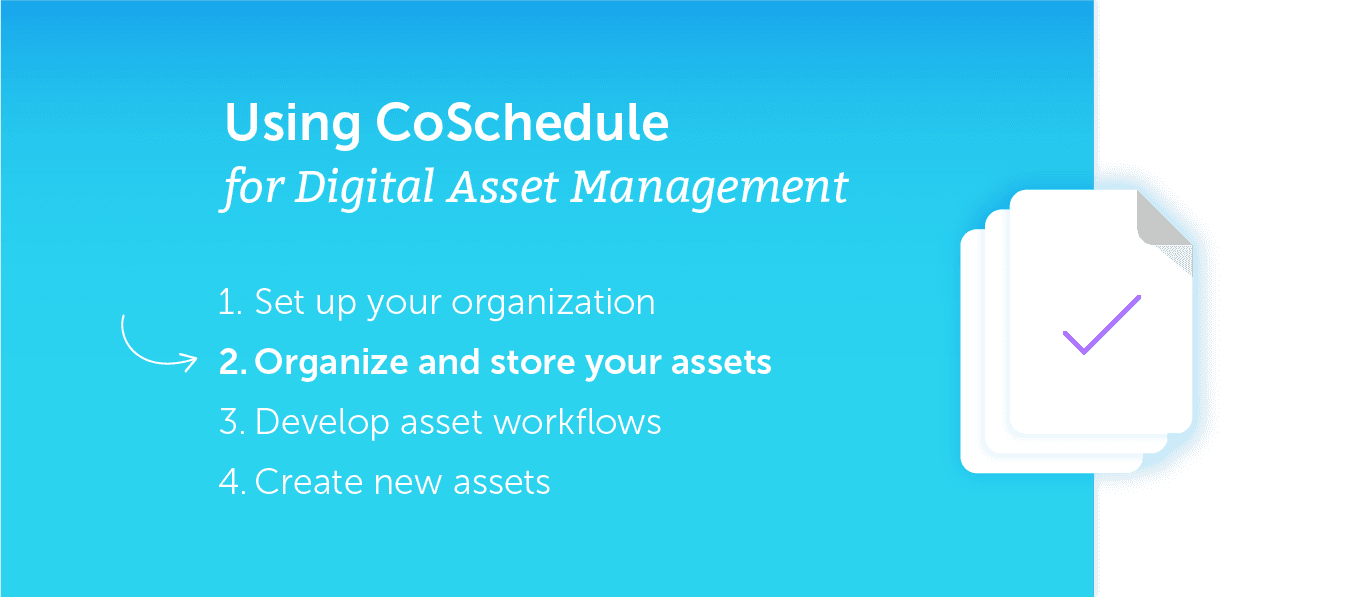 Using CoSchedule
for Digital Asset Management

1. Set up your organization
2. Organize and store your assets
3. Develop asset workflows
4. Create new assets